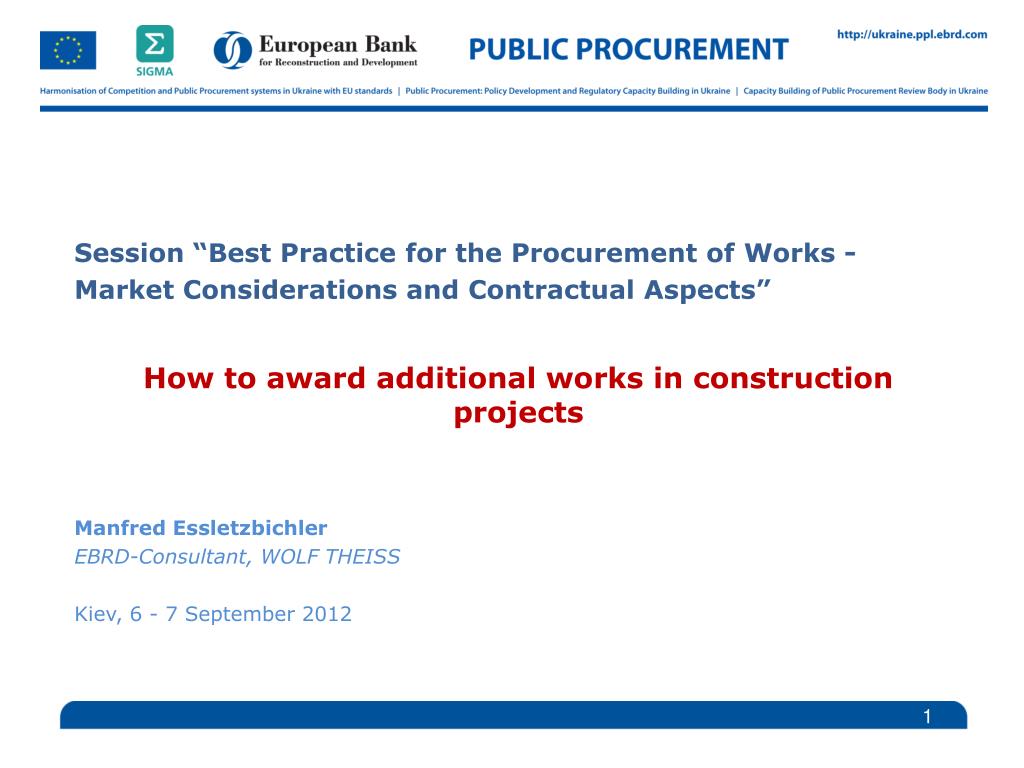 SIGMA

European Bank for Reconstruction and Development

PUBLIC PROCUREMENT

http://ukraine.ppl.ebrd.com

Harmonisation of Competition and Public Procurement systems in Ukraine with EU standards | Public Procurement: Policy Development and Regulatory Capacity Building in Ukraine | Capacity Building of Public Procurement Review Body in Ukraine

Session “Best Practice for the Procurement of Works - Market Considerations and Contractual Aspects”

How to award additional works in construction projects

Manfred Essletzbichler
EBRD-Consultant, WOLF THEISS

Kiev, 6 - 7 September 2012

1